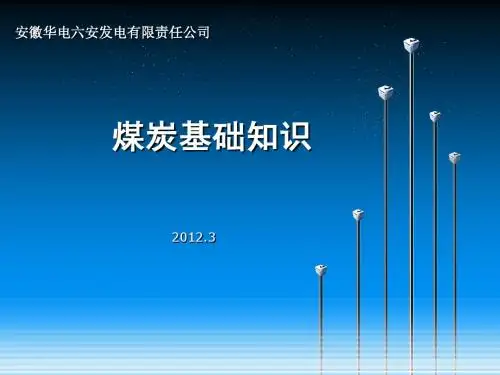 安徽华电六安发电有限责任公司

煤炭基础知识

2012.3